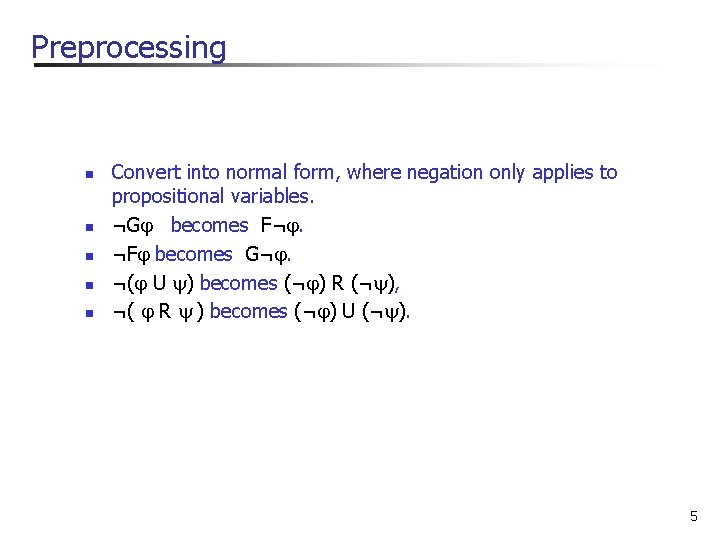 Preprocessing

- Convert into normal form, where negation only applies to propositional variables.
- $\neg G\varphi$ becomes $F\neg\varphi$.
- $\neg F\varphi$ becomes $G\neg\varphi$.
- $\neg(\varphi\ U\ \psi)$ becomes $(\neg\varphi)\ R\ (\neg\psi)$,
- $\neg(\varphi\ R\ \psi)$ becomes $(\neg\varphi)\ U\ (\neg\psi)$.

5